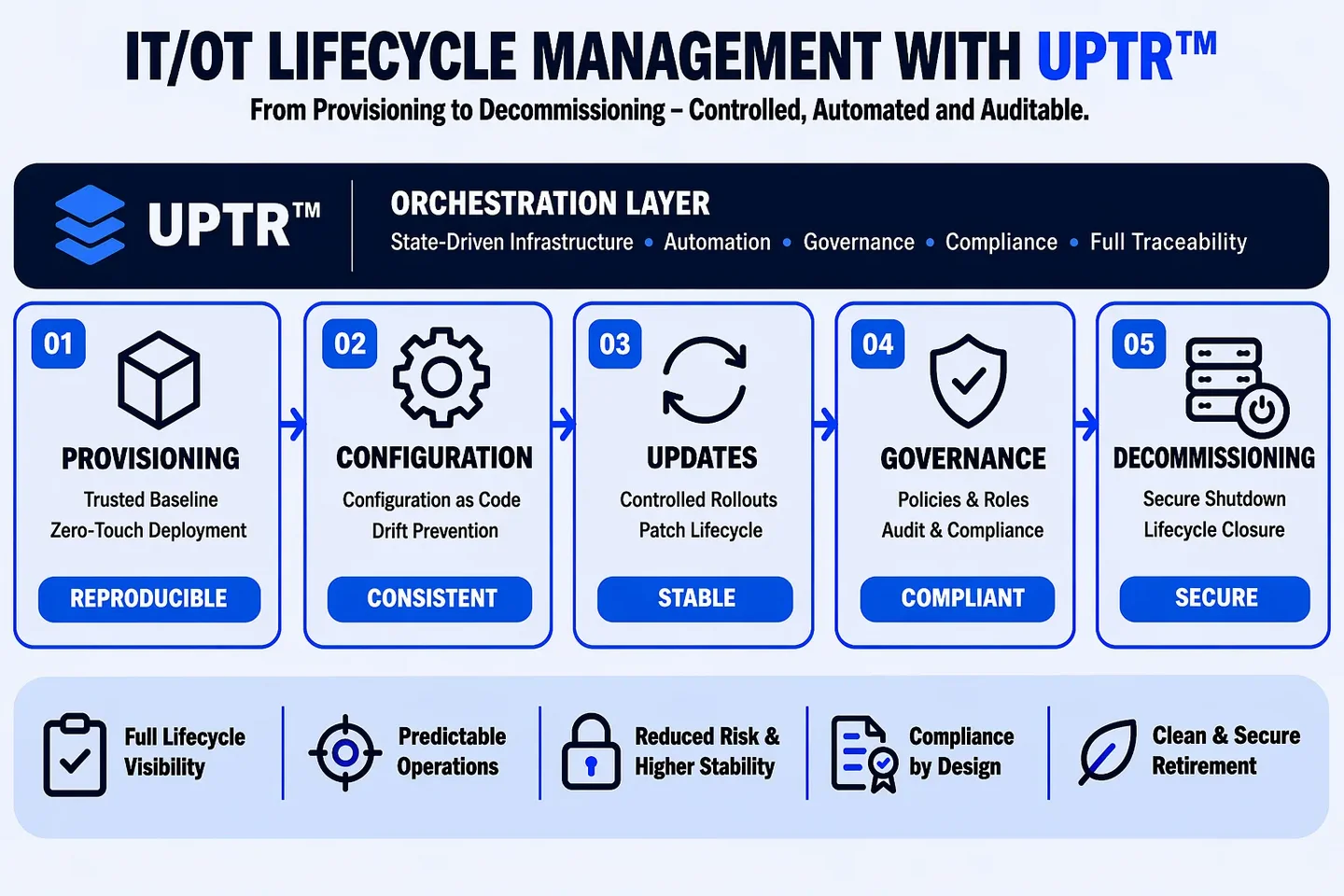 IT/OT LIFECYCLE MANAGEMENT WITH UPTR™

From Provisioning to Decommissioning – Controlled, Automated and Auditable.

UPTR™

ORCHESTRATION LAYER

State-Driven Infrastructure • Automation • Governance • Compliance • Full Traceability

01

PROVISIONING

Trusted Baseline
Zero-Touch Deployment

REPRODUCIBLE

02

CONFIGURATION

Configuration as Code
Drift Prevention

CONSISTENT

03

UPDATES

Controlled Rollouts
Patch Lifecycle

STABLE

04

GOVERNANCE

Policies & Roles
Audit & Compliance

COMPLIANT

05

DECOMMISSIONING

Secure Shutdown
Lifecycle Closure

SECURE

Full Lifecycle Visibility

Predictable Operations

Reduced Risk & Higher Stability

Compliance by Design

Clean & Secure Retirement